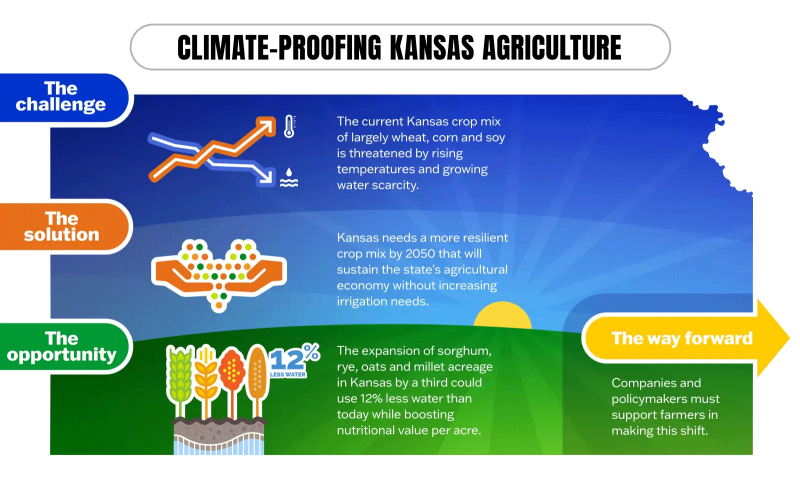 CLIMATE-PROOFING KANSAS AGRICULTURE

The challenge

The current Kansas crop mix of largely wheat, corn and soy is threatened by rising temperatures and growing water scarcity.

The solution

Kansas needs a more resilient crop mix by 2050 that will sustain the state's agricultural economy without increasing irrigation needs.

The opportunity

12% LESS WATER

The expansion of sorghum, rye, oats and millet acreage in Kansas by a third could use 12% less water than today while boosting nutritional value per acre.

The way forward

Companies and policymakers must support farmers in making this shift.